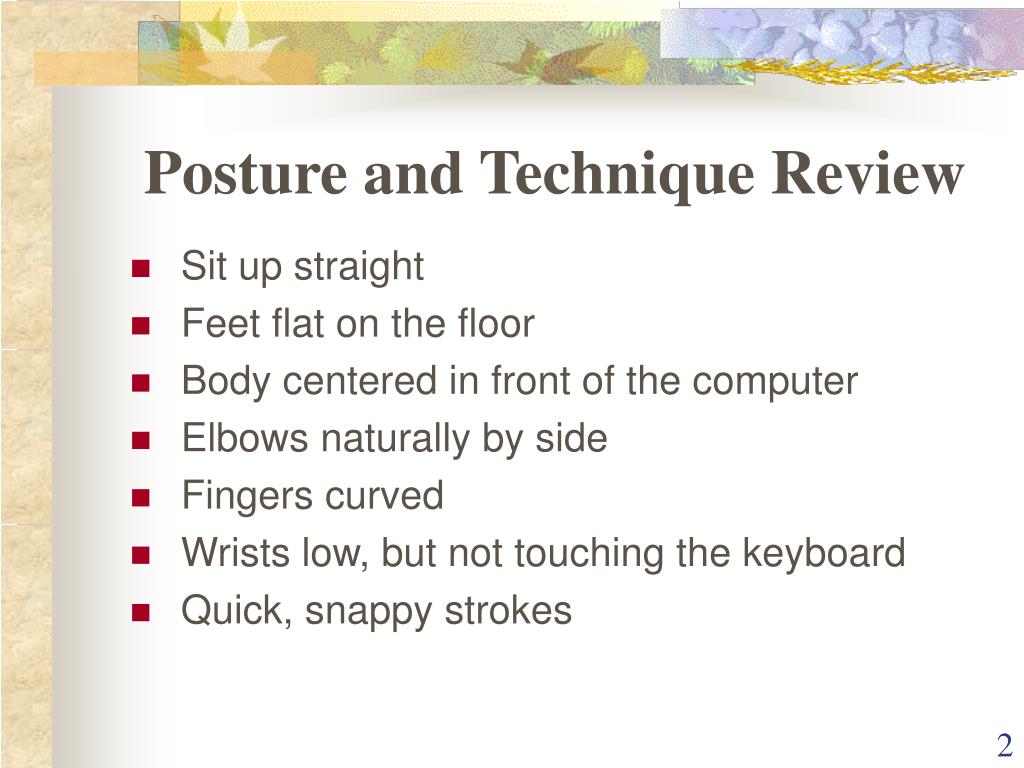 Posture and Technique Review

- Sit up straight
- Feet flat on the floor
- Body centered in front of the computer
- Elbows naturally by side
- Fingers curved
- Wrists low, but not touching the keyboard
- Quick, snappy strokes

2